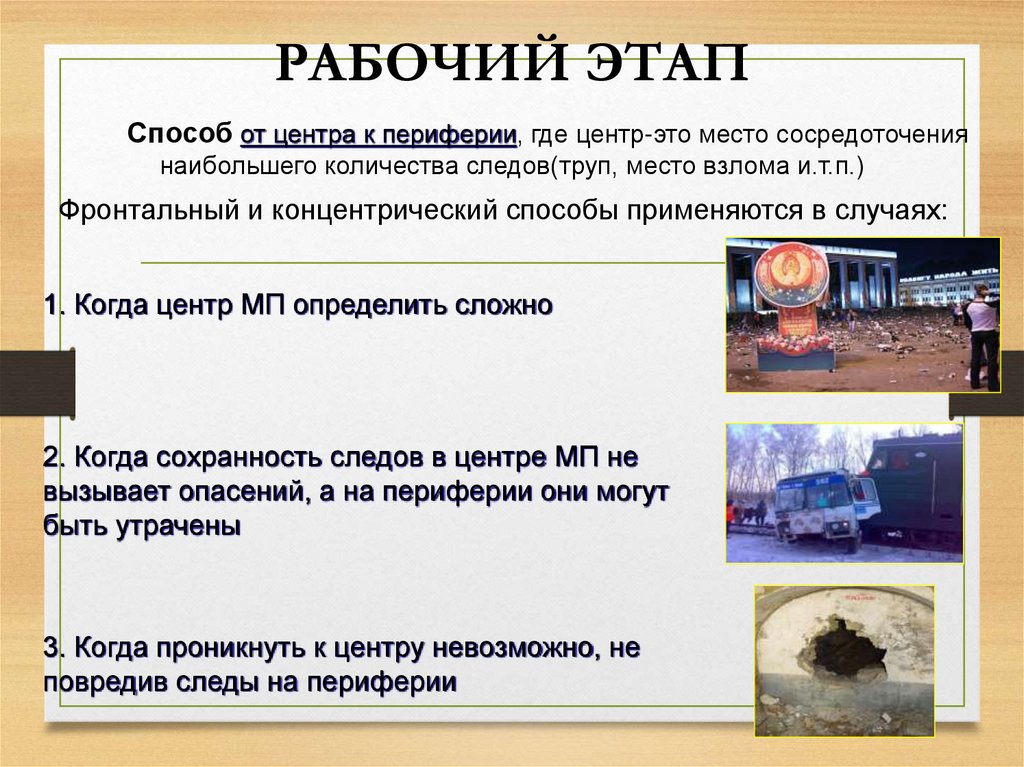 РАБОЧИЙ ЭТАП

Способ от центра к периферии, где центр-это место сосредоточения наибольшего количества следов(труп, место взлома и.т.п.)

Фронтальный и концентрический способы применяются в случаях:

1. Когда центр МП определить сложно

2. Когда сохранность следов в центре МП не вызывает опасений, а на периферии они могут быть утрачены

3. Когда проникнуть к центру невозможно, не повредив следы на периферии